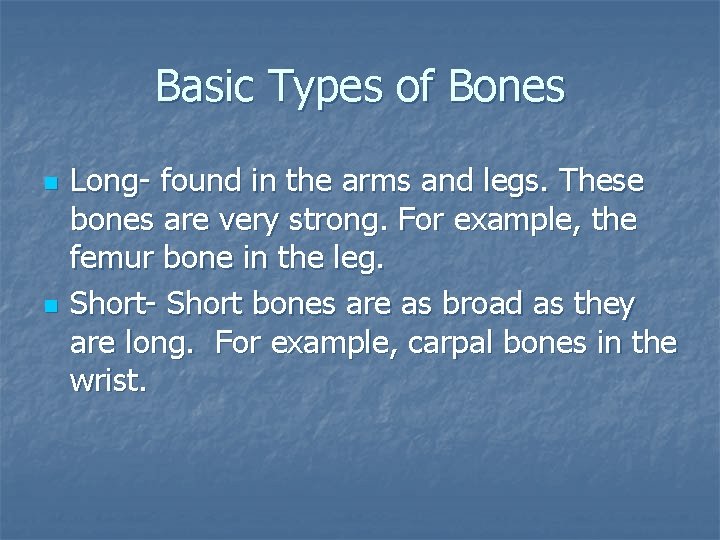 Basic Types of Bones

- Long- found in the arms and legs. These bones are very strong. For example, the femur bone in the leg.
- Short- Short bones are as broad as they are long.  For example, carpal bones in the wrist.